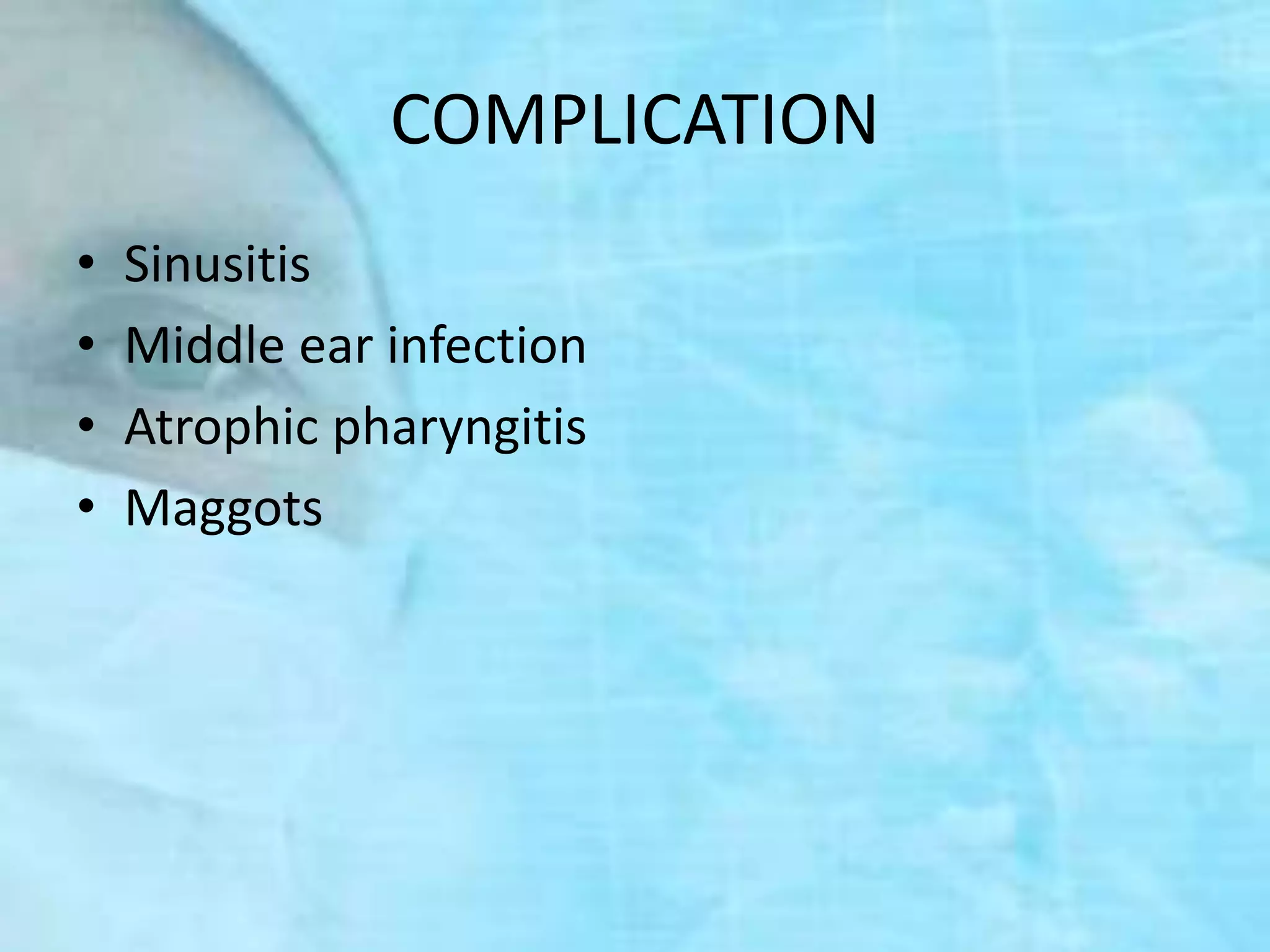 COMPLICATION

• Sinusitis
• Middle ear infection
• Atrophic pharyngitis
• Maggots